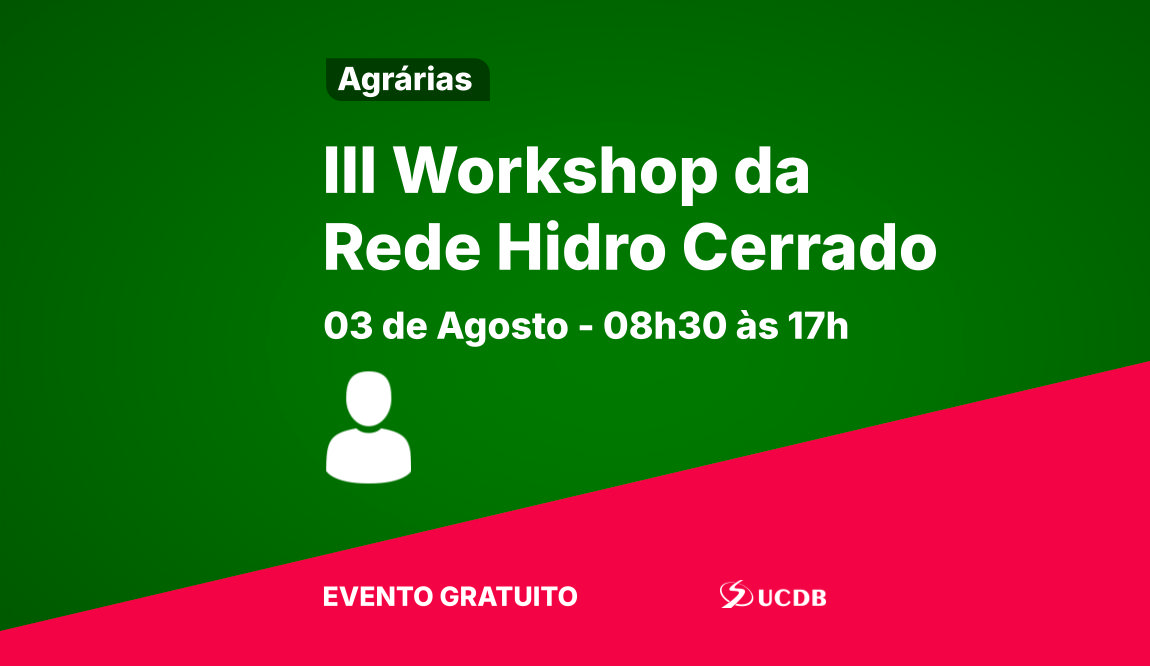 Agrárias

III Workshop da Rede Hidro Cerrado

03 de Agosto - 08h30 às 17h

EVENTO GRATUITO

UCDB